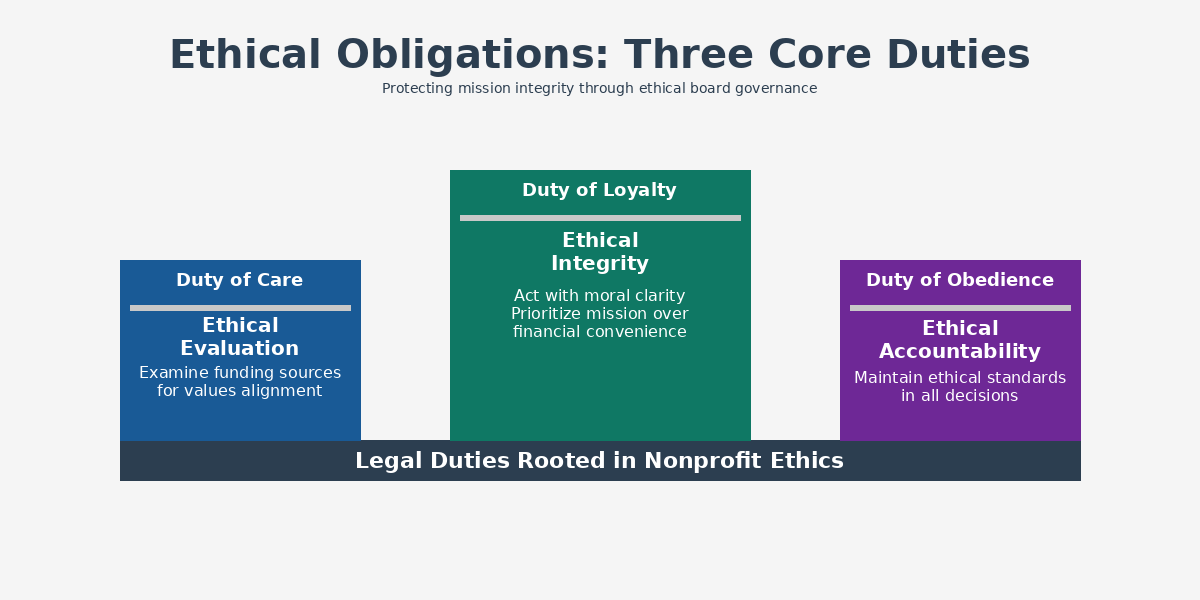 Ethical Obligations: Three Core Duties

Protecting mission integrity through ethical board governance

Duty of Care

Ethical Evaluation

Examine funding sources for values alignment

Duty of Loyalty

Ethical Integrity

Act with moral clarity
Prioritize mission over financial convenience

Duty of Obedience

Ethical Accountability

Maintain ethical standards in all decisions

Legal Duties Rooted in Nonprofit Ethics